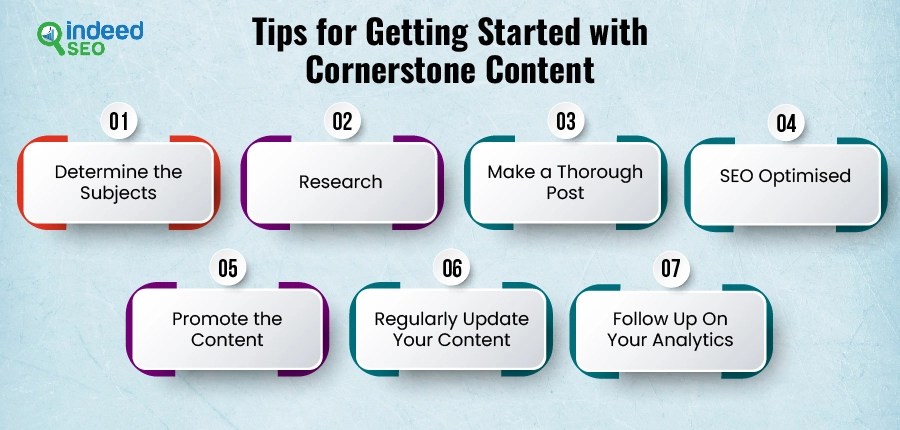 indeed SEO

Tips for Getting Started with Cornerstone Content

01
Determine the Subjects

02
Research

03
Make a Thorough Post

04
SEO Optimised

05
Promote the Content

06
Regularly Update Your Content

07
Follow Up On Your Analytics